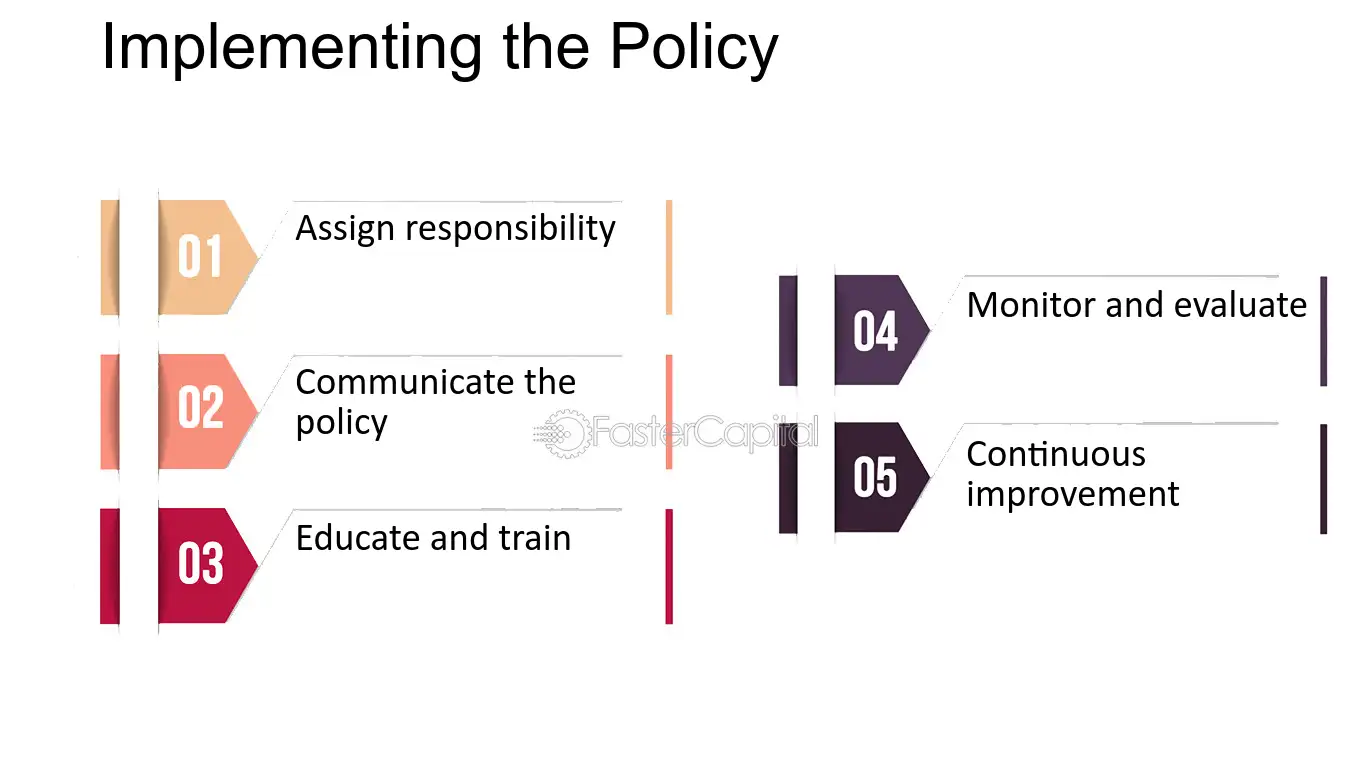 Implementing the Policy

01
Assign responsibility

02
Communicate the policy

03
Educate and train

04
Monitor and evaluate

05
Continuous improvement

FasterCapital